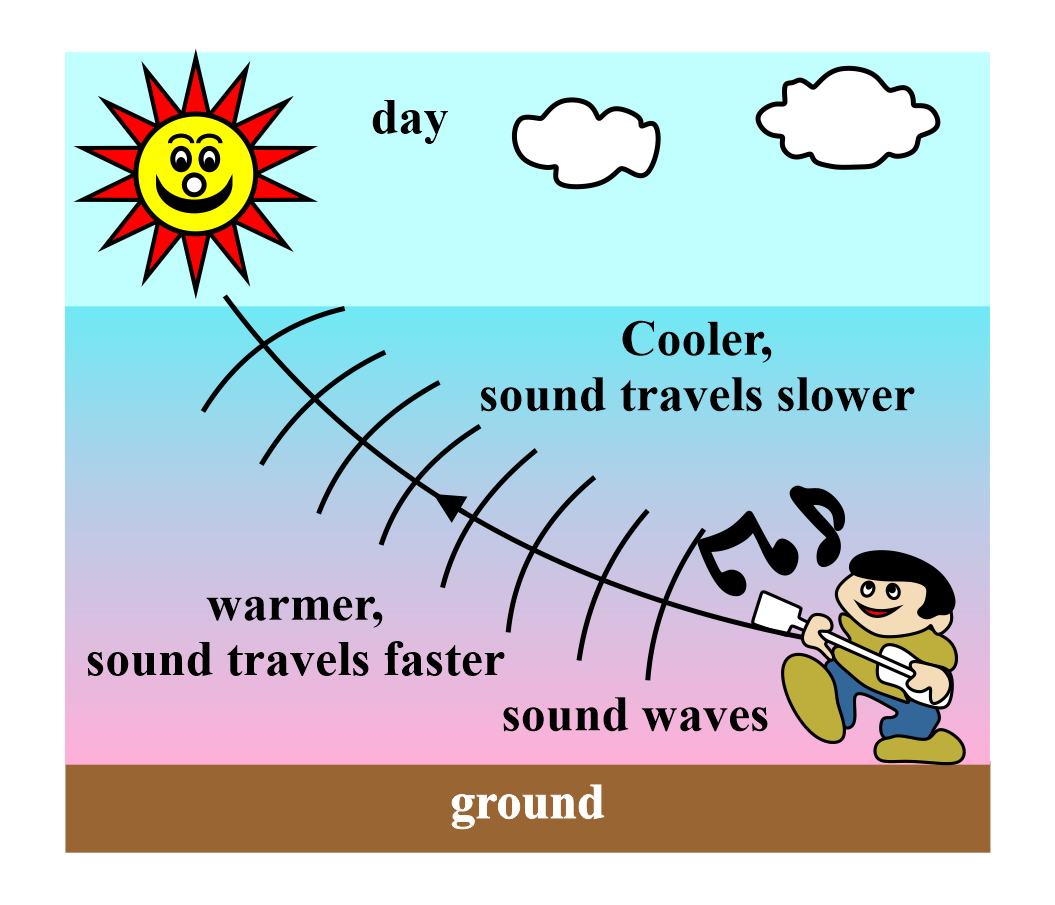 day

Cooler,
sound travels slower

warmer,
sound travels faster

sound waves

ground